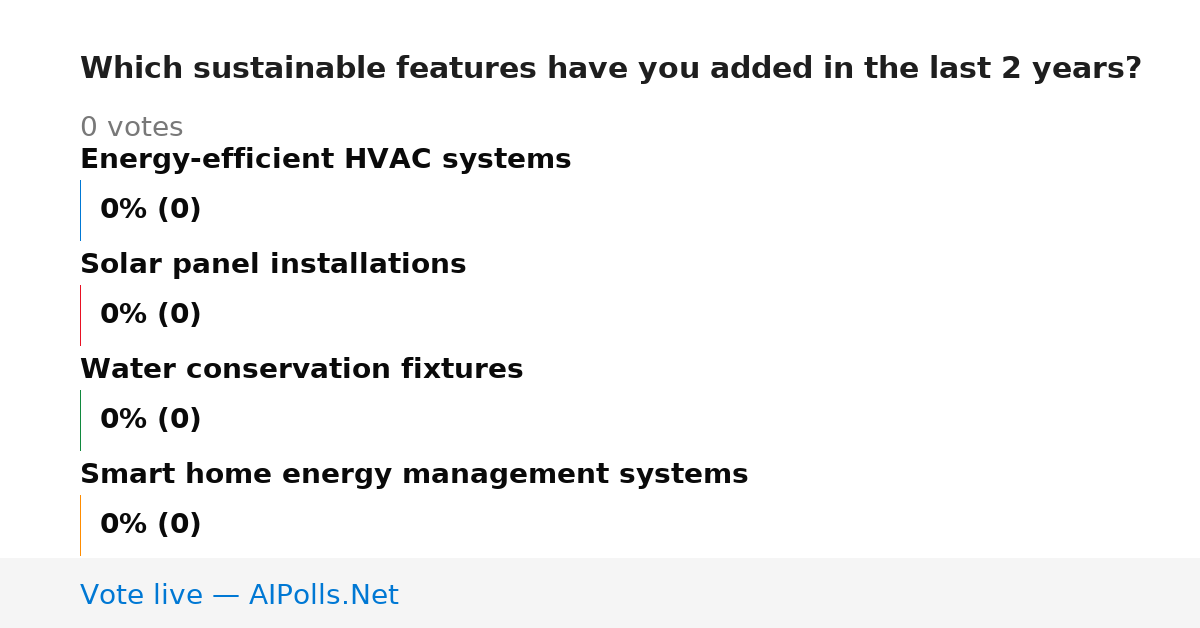 Which sustainable features have you added in the last 2 years?

0 votes

Energy-efficient HVAC systems

0% (0)

Solar panel installations

0% (0)

Water conservation fixtures

0% (0)

Smart home energy management systems

0% (0)

Vote live — AIPolls.Net